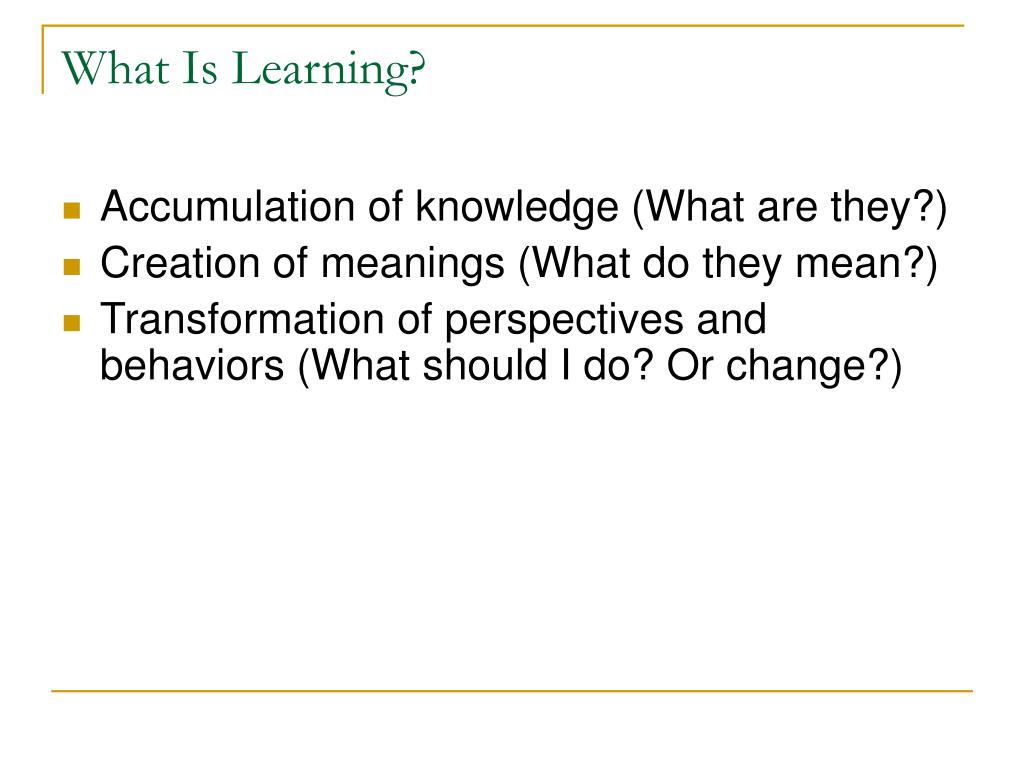 What Is Learning?

- Accumulation of knowledge (What are they?)
- Creation of meanings (What do they mean?)
- Transformation of perspectives and behaviors (What should I do? Or change?)